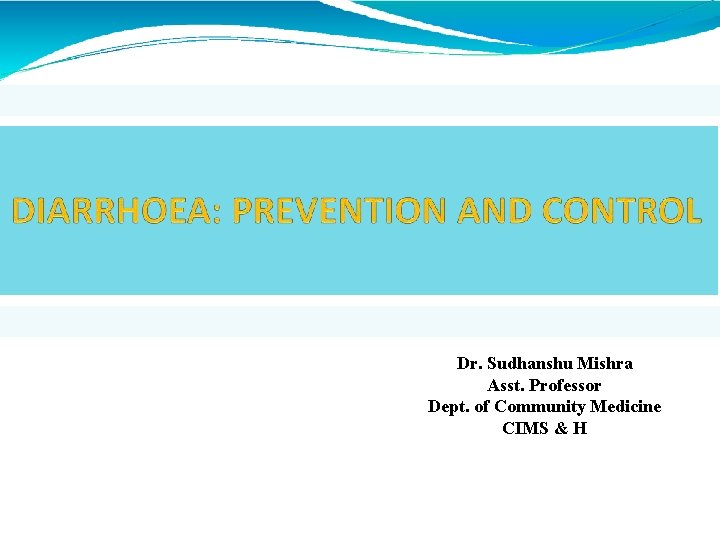 DIARRHOEA: PREVENTION AND CONTROL

Dr. Sudhanshu Mishra
Asst. Professor
Dept. of Community Medicine
CIMS & H